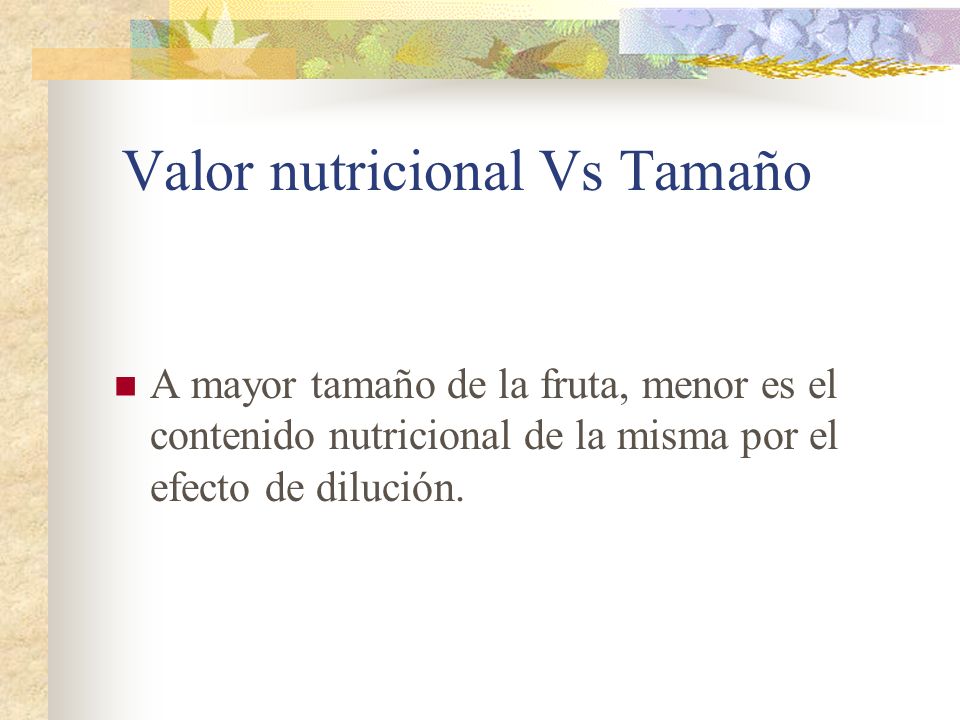 Valor nutricional Vs Tamaño

A mayor tamaño de la fruta, menor es el contenido nutricional de la misma por el efecto de dilución.